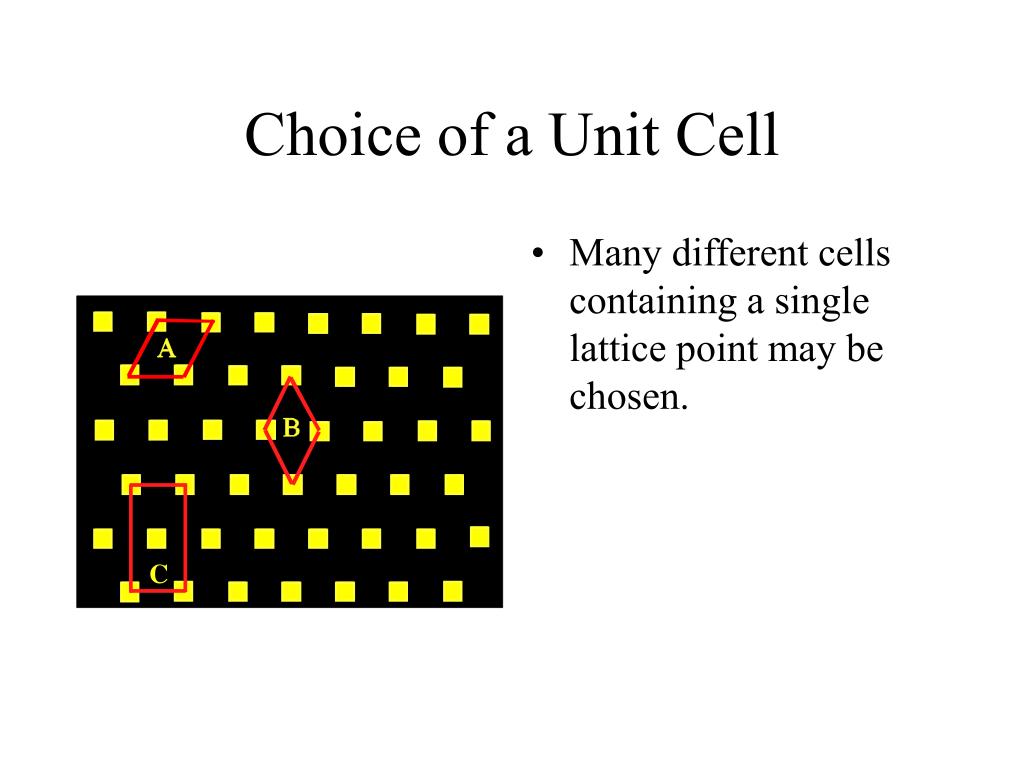 Choice of a Unit Cell

A

B

C

• Many different cells containing a single lattice point may be chosen.